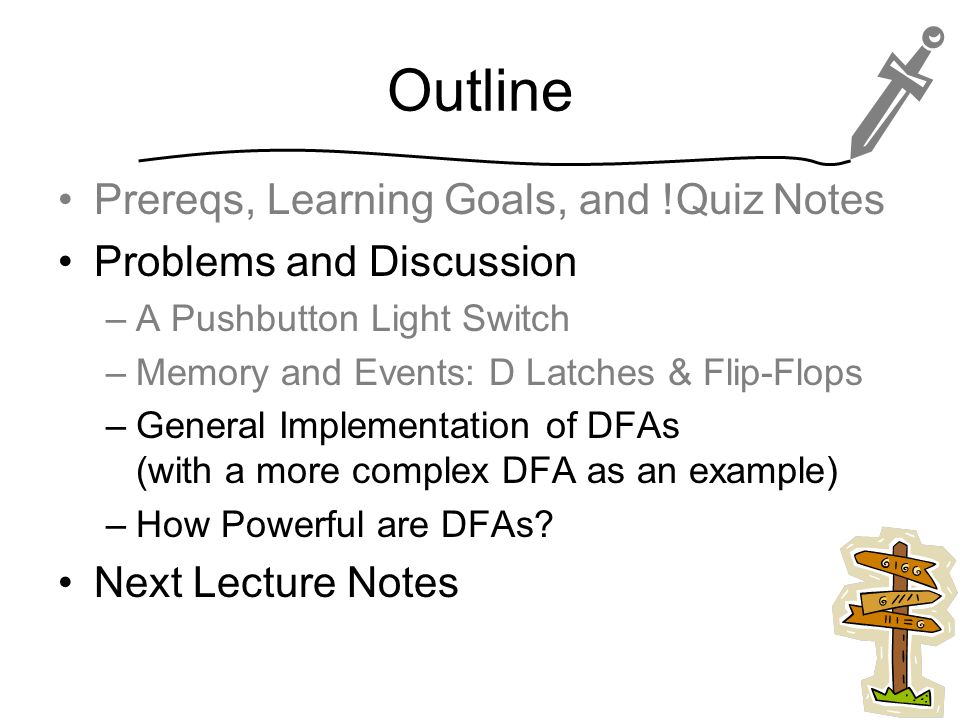 Outline

• Prereqs, Learning Goals, and !Quiz Notes
• Problems and Discussion
– A Pushbutton Light Switch
– Memory and Events: D Latches & Flip-Flops
– General Implementation of DFAs (with a more complex DFA as an example)
– How Powerful are DFAs?
• Next Lecture Notes